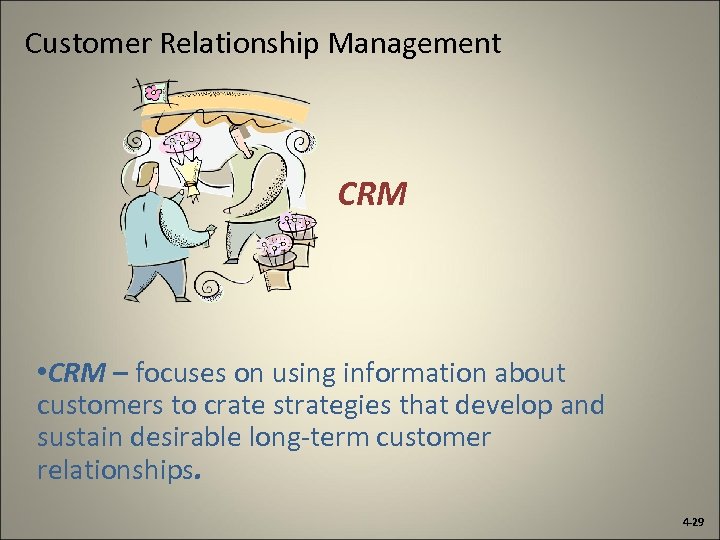 Customer Relationship Management

CRM

•CRM – focuses on using information about customers to crate strategies that develop and sustain desirable long-term customer relationships.

4-29